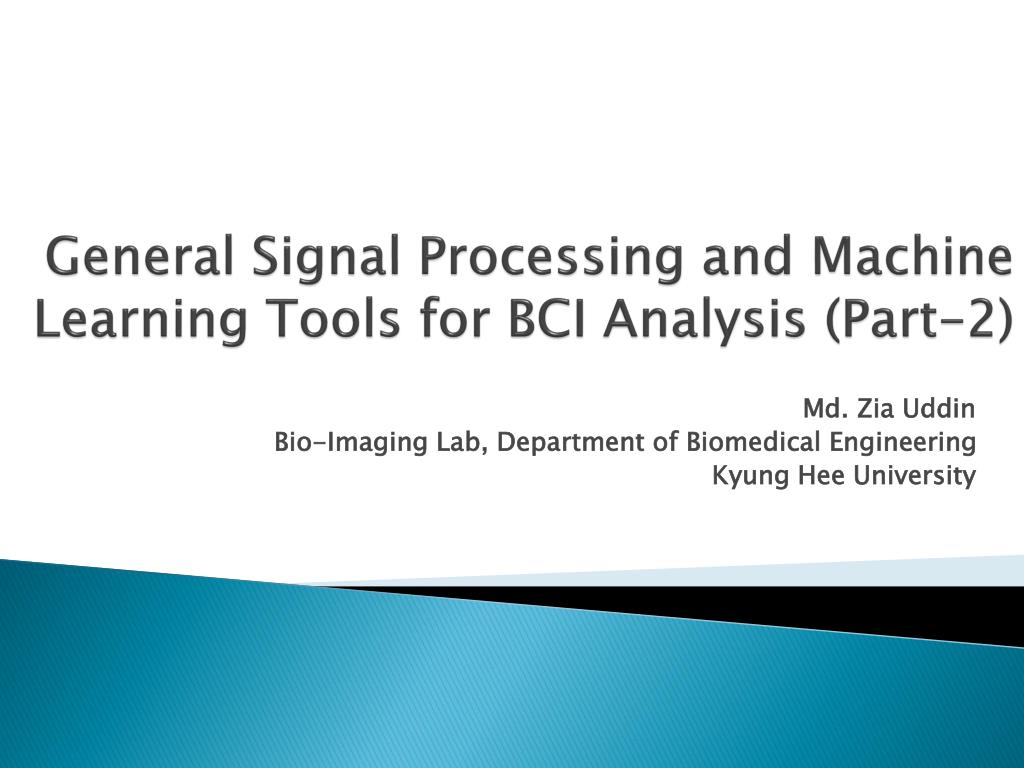 General Signal Processing and Machine Learning Tools for BCI Analysis (Part-2)

Md. Zia Uddin
Bio-Imaging Lab, Department of Biomedical Engineering
Kyung Hee University